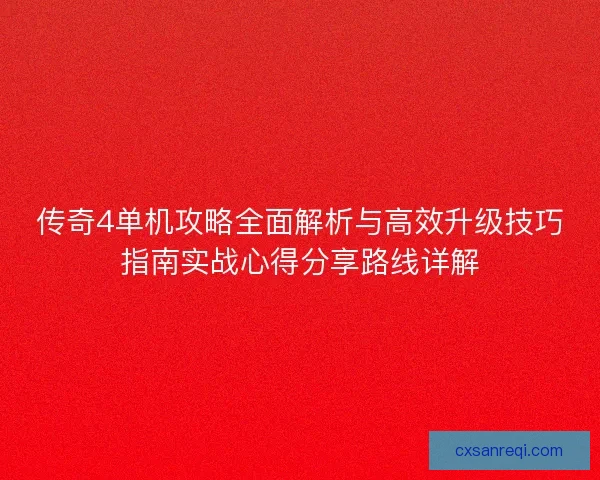 传奇4单机攻略全面解析与高效升级技巧指南实战心得分享路线详解

cxsanreqi.com